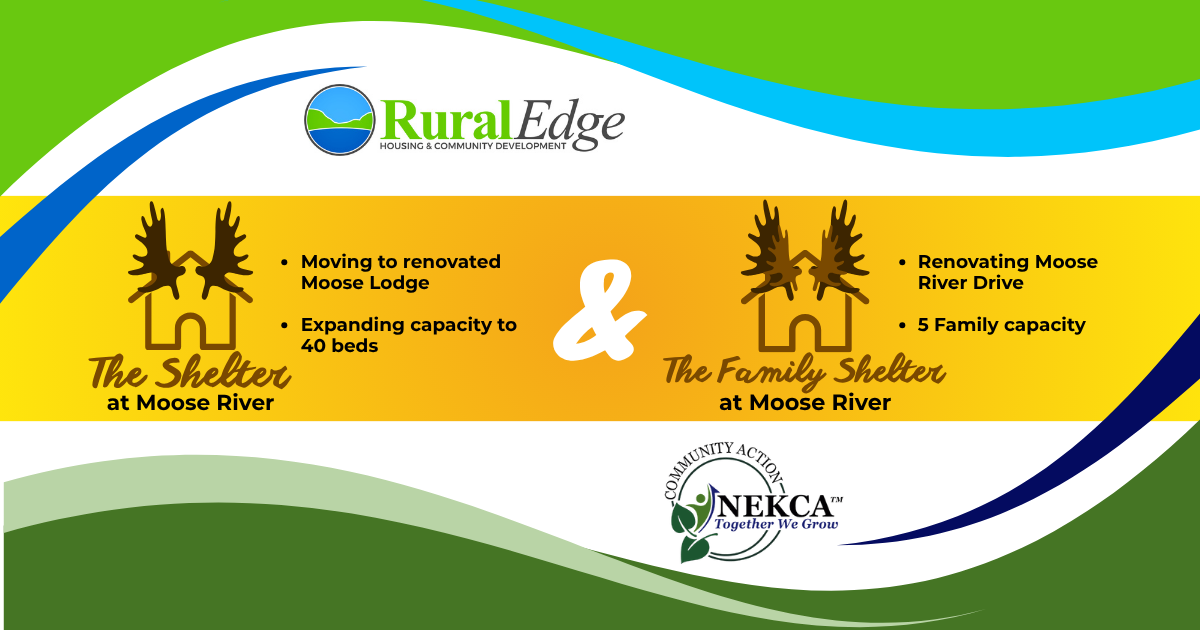 RuralEdge
HOUSING & COMMUNITY DEVELOPMENT

The Shelter
at Moose River

• Moving to renovated Moose Lodge
• Expanding capacity to 40 beds

&

The Family Shelter
at Moose River

• Renovating Moose River Drive
• 5 Family capacity

COMMUNITY ACTION
NEKCA™
Together We Grow